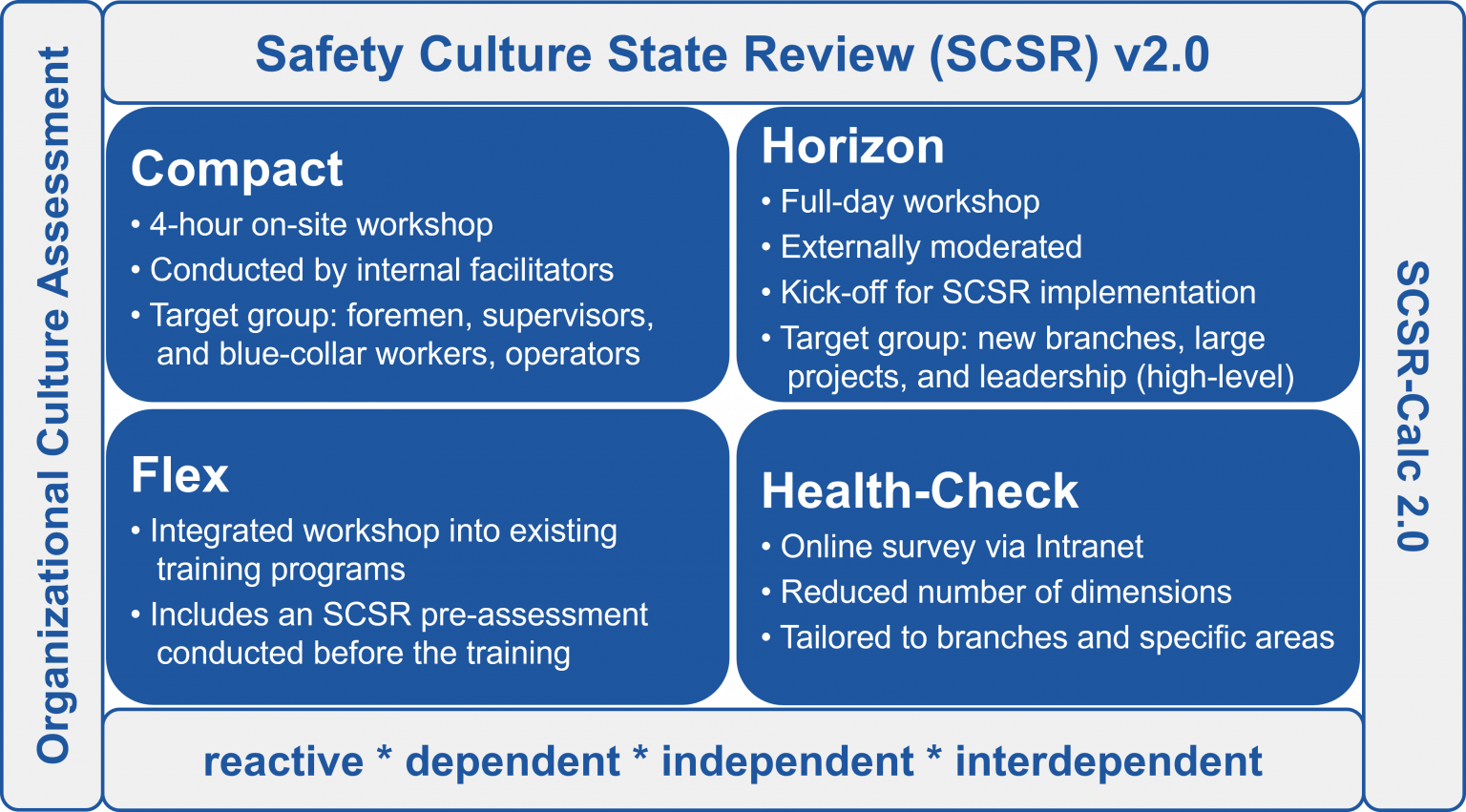 Organizational Culture Assessment

Safety Culture State Review (SCSR) v2.0

Compact
• 4-hour on-site workshop
• Conducted by internal facilitators
• Target group: foremen, supervisors, and blue-collar workers, operators

Horizon
• Full-day workshop
• Externally moderated
• Kick-off for SCSR implementation
• Target group: new branches, large projects, and leadership (high-level)

Flex
• Integrated workshop into existing training programs
• Includes an SCSR pre-assessment conducted before the training

Health-Check
• Online survey via Intranet
• Reduced number of dimensions
• Tailored to branches and specific areas

reactive * dependent * independent * interdependent

SCSR-Calc 2.0